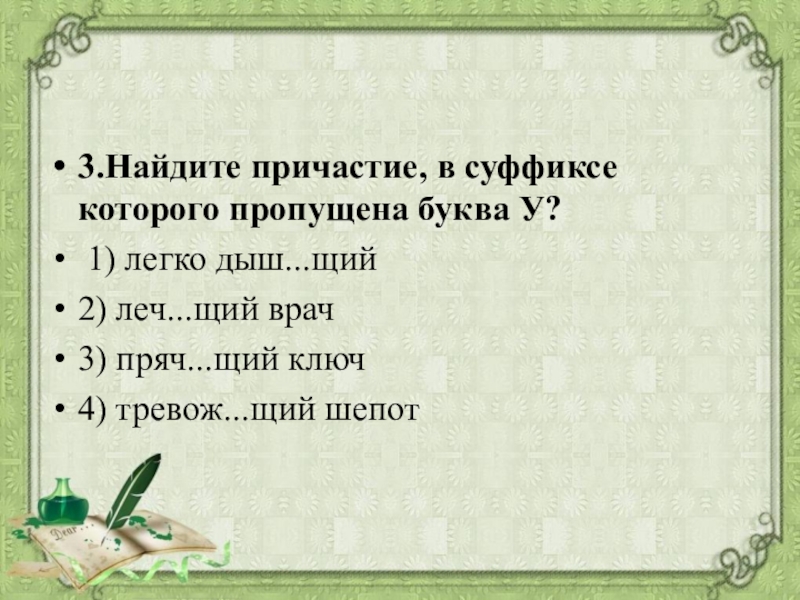 • 3.Найдите причастие, в суффиксе которого пропущена буква У?
• 1) легко дыш...щий
• 2) леч...щий врач
• 3) пряч...щий ключ
• 4) тревож...щий шепот

Dear